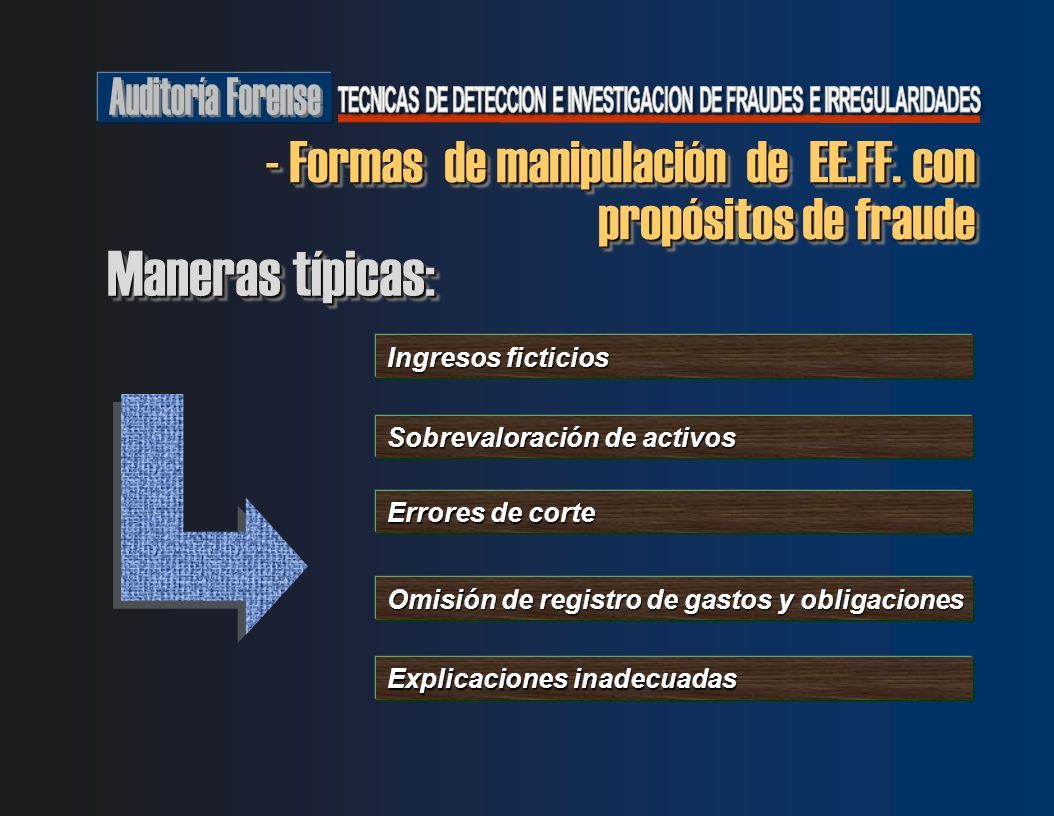 Auditoría Forense TECNICAS DE DETECCION E INVESTIGACION DE FRAUDES E IRREGULARIDADES

- Formas de manipulación de EE.FF. con propósitos de fraude

Maneras típicas:

Ingresos ficticios

Sobrevaloración de activos

Errores de corte

Omisión de registro de gastos y obligaciones

Explicaciones inadecuadas